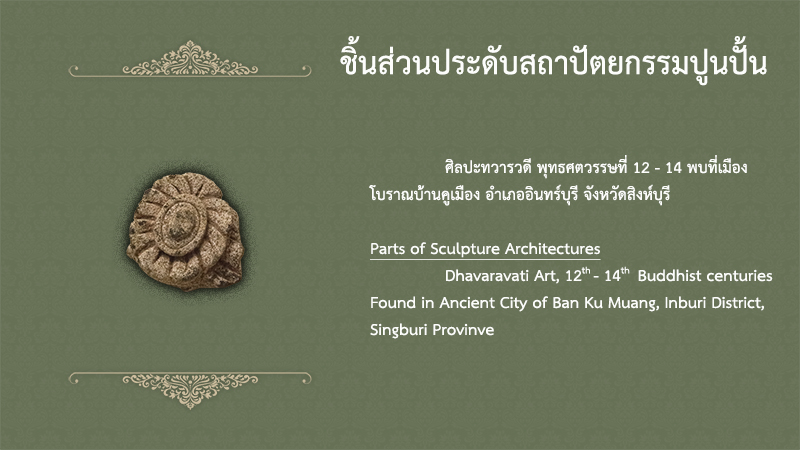 ชิ้นส่วนประดับสถาปัตยกรรมปูนปั้น

ศิลปะทวารวดี พุทธศตวรรษที่ 12 - 14 พบที่เมืองโบราณบ้านคูเมือง อำเภออินทร์บุรี จังหวัดสิงห์บุรี

Parts of Sculpture Architectures

Dhavaravati Art, $12^{th}$ - $14^{th}$ Buddhist centuries Found in Ancient City of Ban Ku Muang, Inburi District, Singburi Provinve